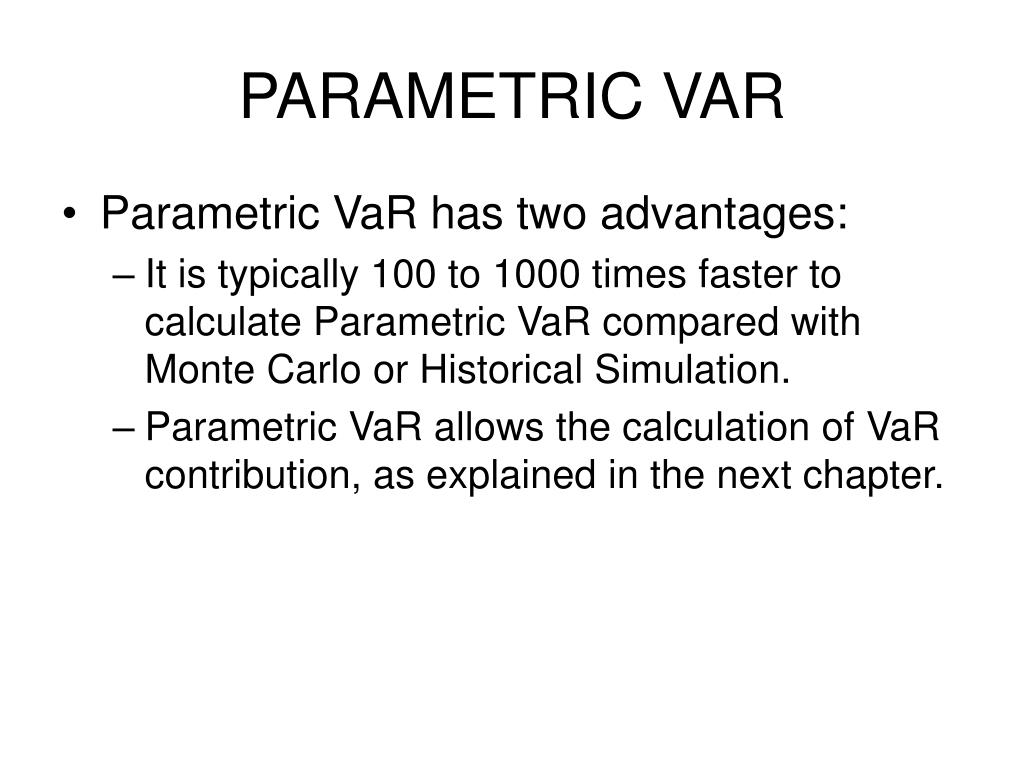 PARAMETRIC VAR

• Parametric VaR has two advantages:

– It is typically 100 to 1000 times faster to calculate Parametric VaR compared with Monte Carlo or Historical Simulation.

– Parametric VaR allows the calculation of VaR contribution, as explained in the next chapter.